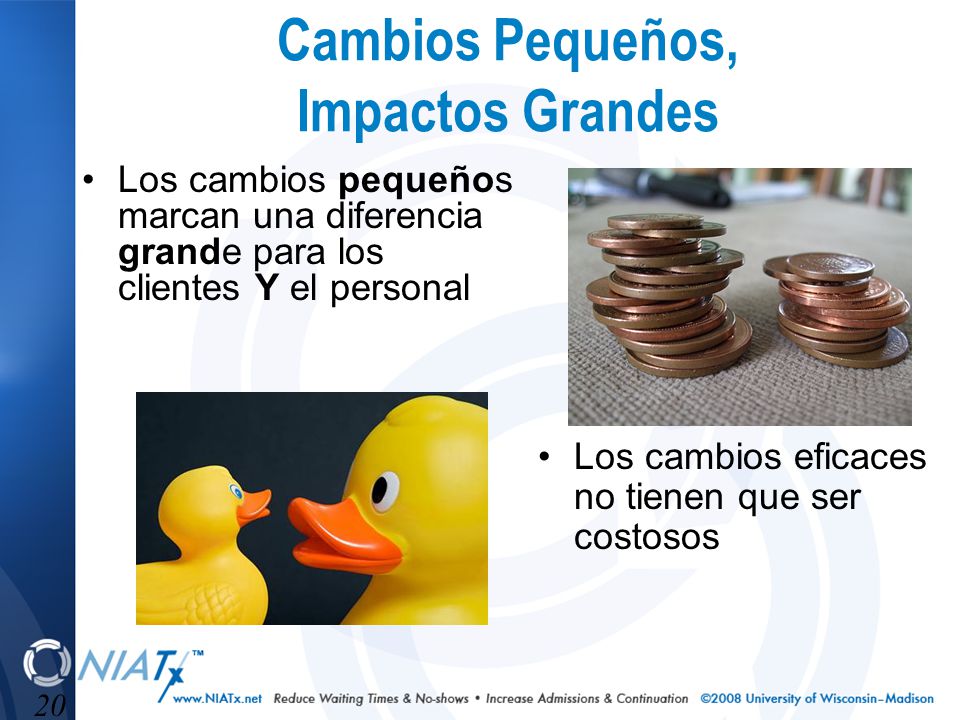 Cambios Pequeños, Impactos Grandes

• Los cambios pequeños marcan una diferencia grande para los clientes Y el personal

• Los cambios eficaces no tienen que ser costosos

NIATx™

20

www.NIATx.net Reduce Waiting Times & No-shows • Increase Admissions & Continuation ©2008 University of Wisconsin–Madison